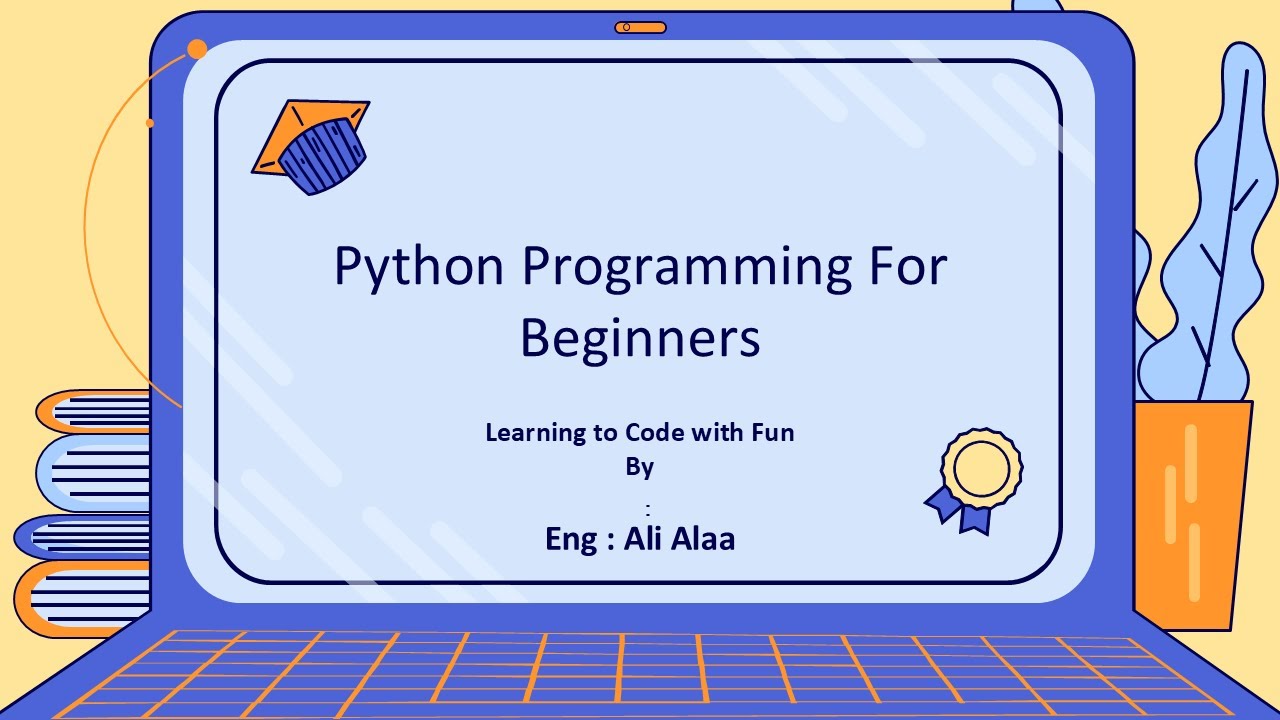 Python Programming For Beginners

Learning to Code with Fun
By
:
Eng : Ali Alaa